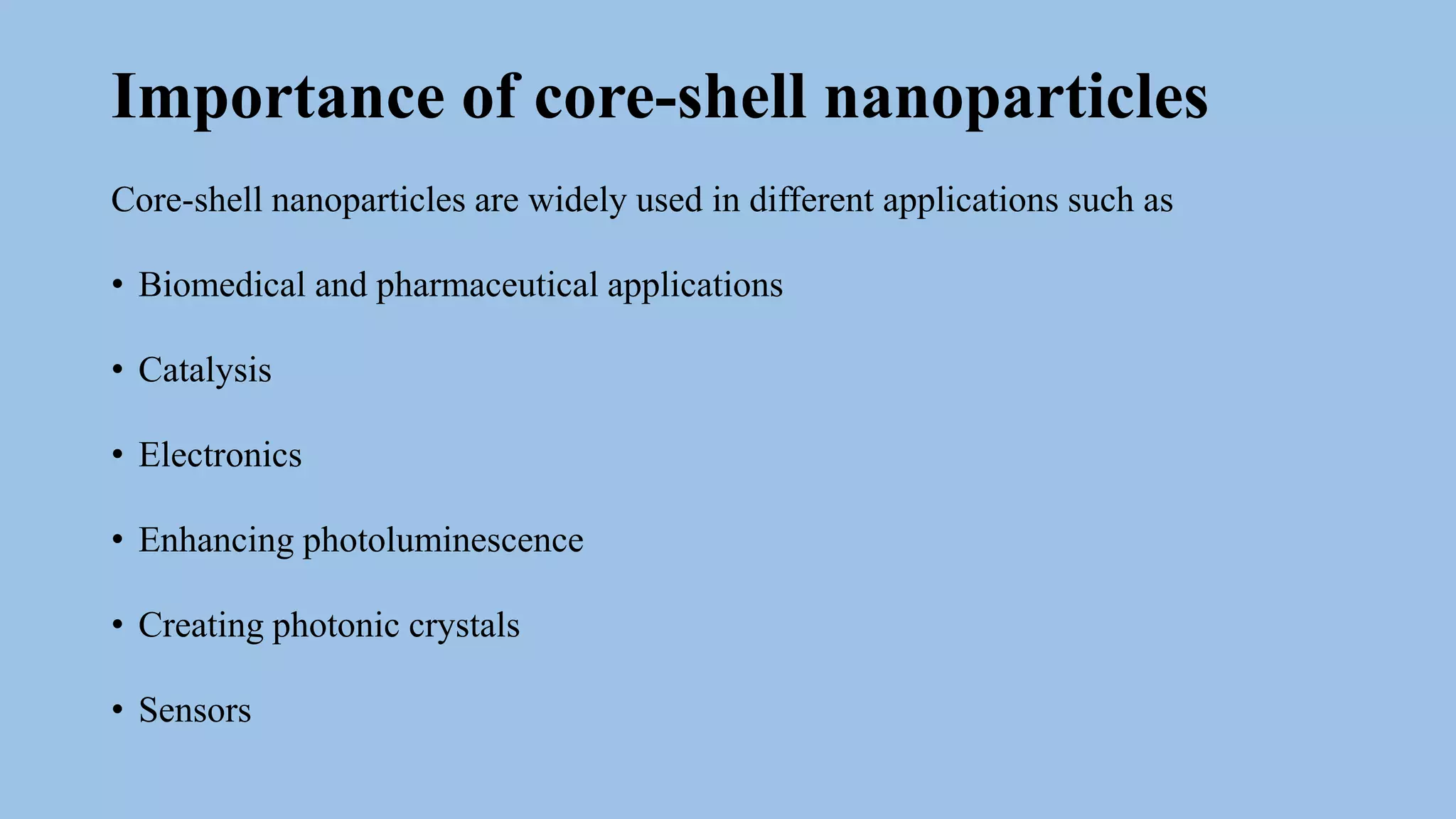 Importance of core-shell nanoparticles

Core-shell nanoparticles are widely used in different applications such as

• Biomedical and pharmaceutical applications

• Catalysis

• Electronics

• Enhancing photoluminescence

• Creating photonic crystals

• Sensors